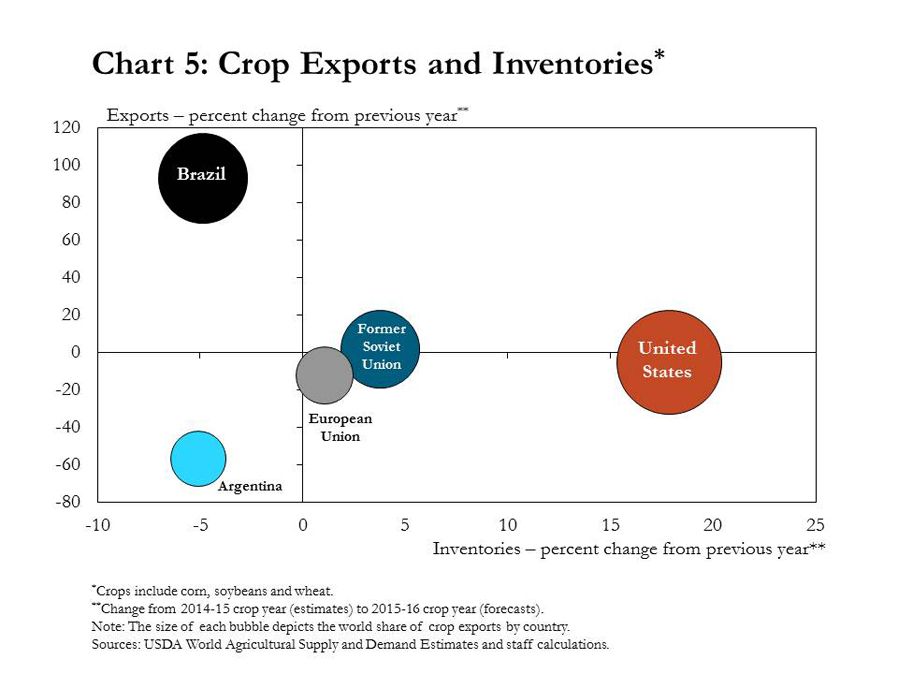 Chart 5: Crop Exports and Inventories*

Exports – percent change from previous year**

120
100
80
60
40
20
0
-20
-40
-60
-80

Brazil

Former Soviet Union

United States

European Union

Argentina

-10 -5 0 5 10 15 20 25

Inventories – percent change from previous year**

*Crops include corn, soybeans and wheat.
**Change from 2014-15 crop year (estimates) to 2015-16 crop year (forecasts).
Note: The size of each bubble depicts the world share of crop exports by country.
Sources: USDA World Agricultural Supply and Demand Estimates and staff calculations.